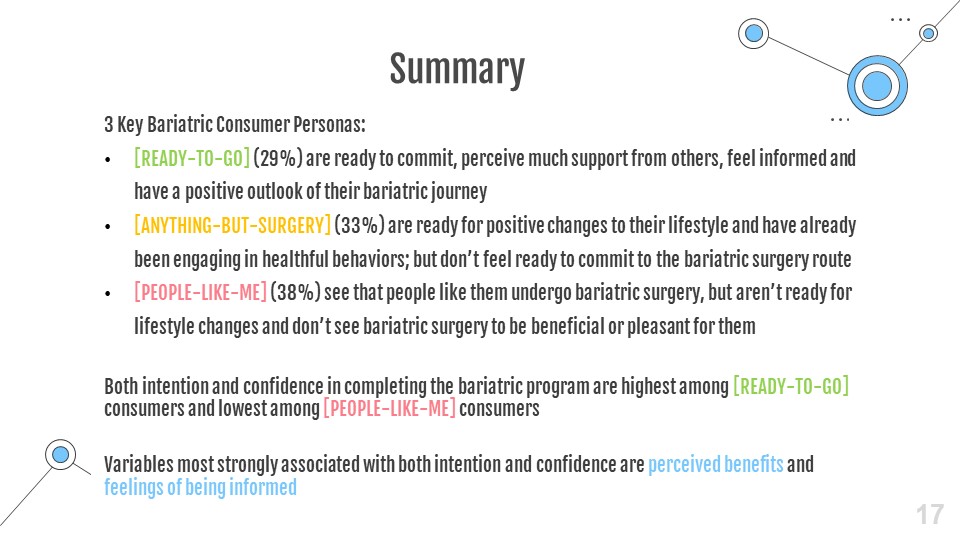 Summary

3 Key Bariatric Consumer Personas:

• [READY-TO-GO] (29%) are ready to commit, perceive much support from others, feel informed and have a positive outlook of their bariatric journey
• [ANYTHING-BUT-SURGERY] (33%) are ready for positive changes to their lifestyle and have already been engaging in healthful behaviors; but don't feel ready to commit to the bariatric surgery route
• [PEOPLE-LIKE-ME] (38%) see that people like them undergo bariatric surgery, but aren't ready for lifestyle changes and don't see bariatric surgery to be beneficial or pleasant for them

Both intention and confidence in completing the bariatric program are highest among [READY-TO-GO] consumers and lowest among [PEOPLE-LIKE-ME] consumers

Variables most strongly associated with both intention and confidence are perceived benefits and feelings of being informed

17